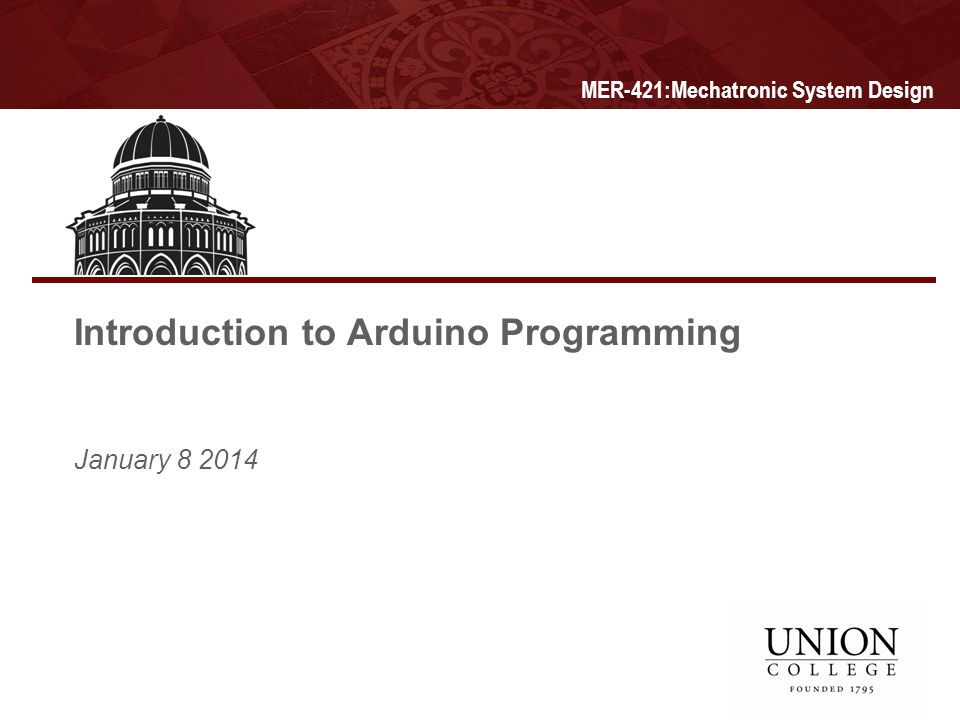 MER-421:Mechatronic System Design

Introduction to Arduino Programming

January 8 2014

UNION
COLLEGE
FOUNDED 1795